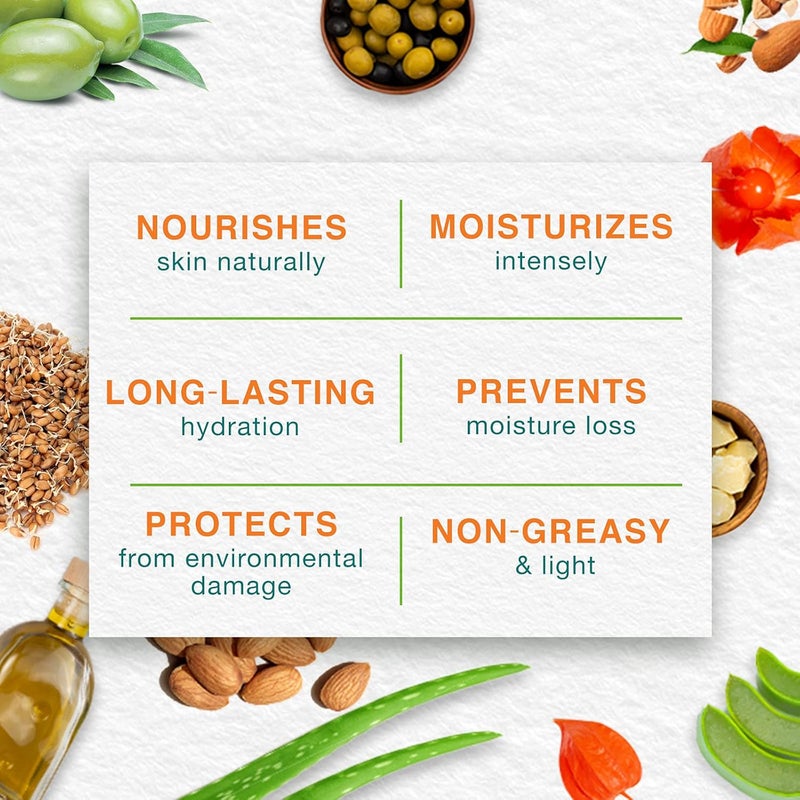 NOURISHES
skin naturally

MOISTURIZES
intensely

LONG-LASTING
hydration

PREVENTS
moisture loss

PROTECTS
from environmental damage

NON-GREASY
& light